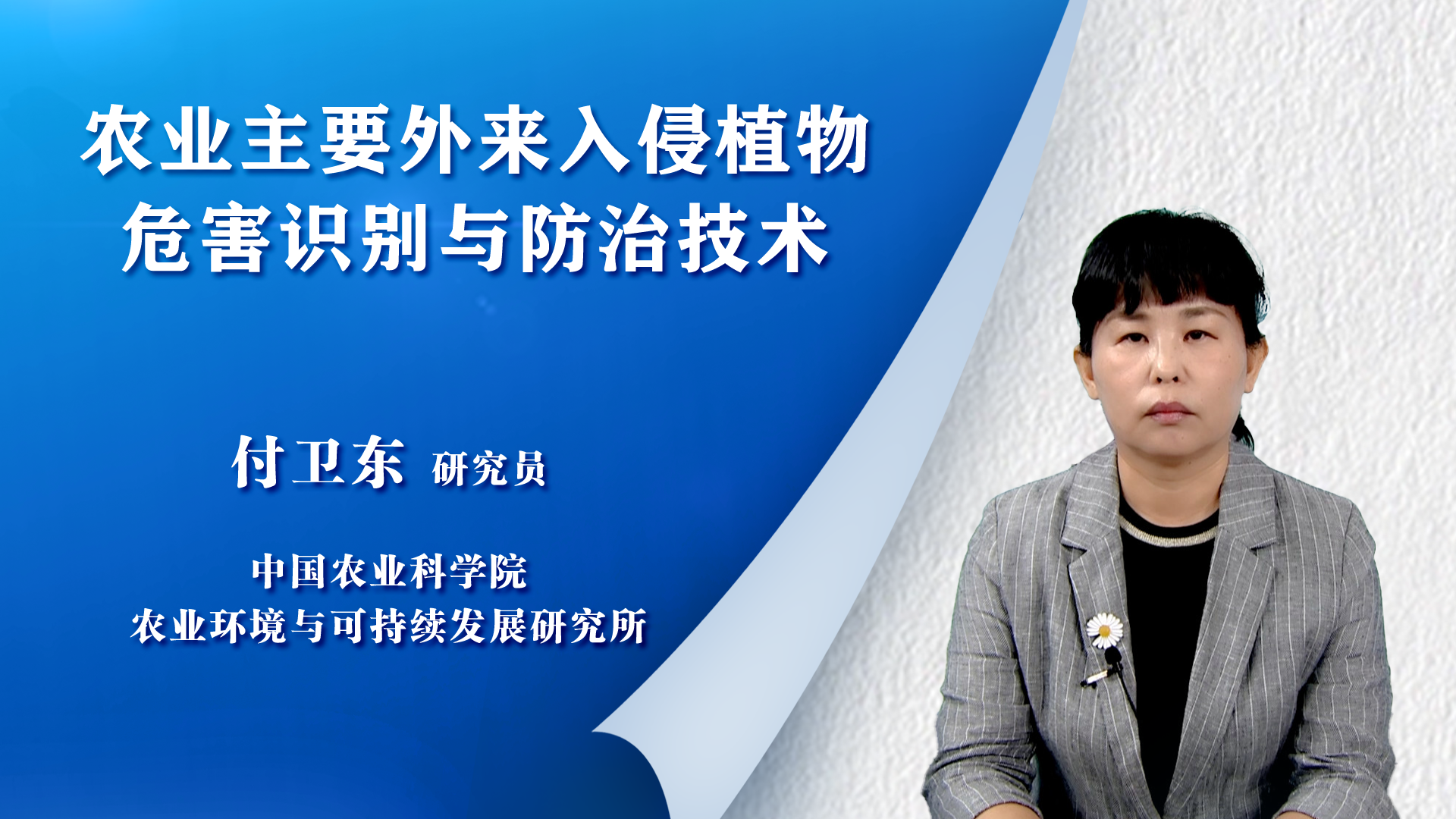 农业主要外来入侵植物
危害识别与防治技术

付卫东 研究员

中国农业科学院
农业环境与可持续发展研究所